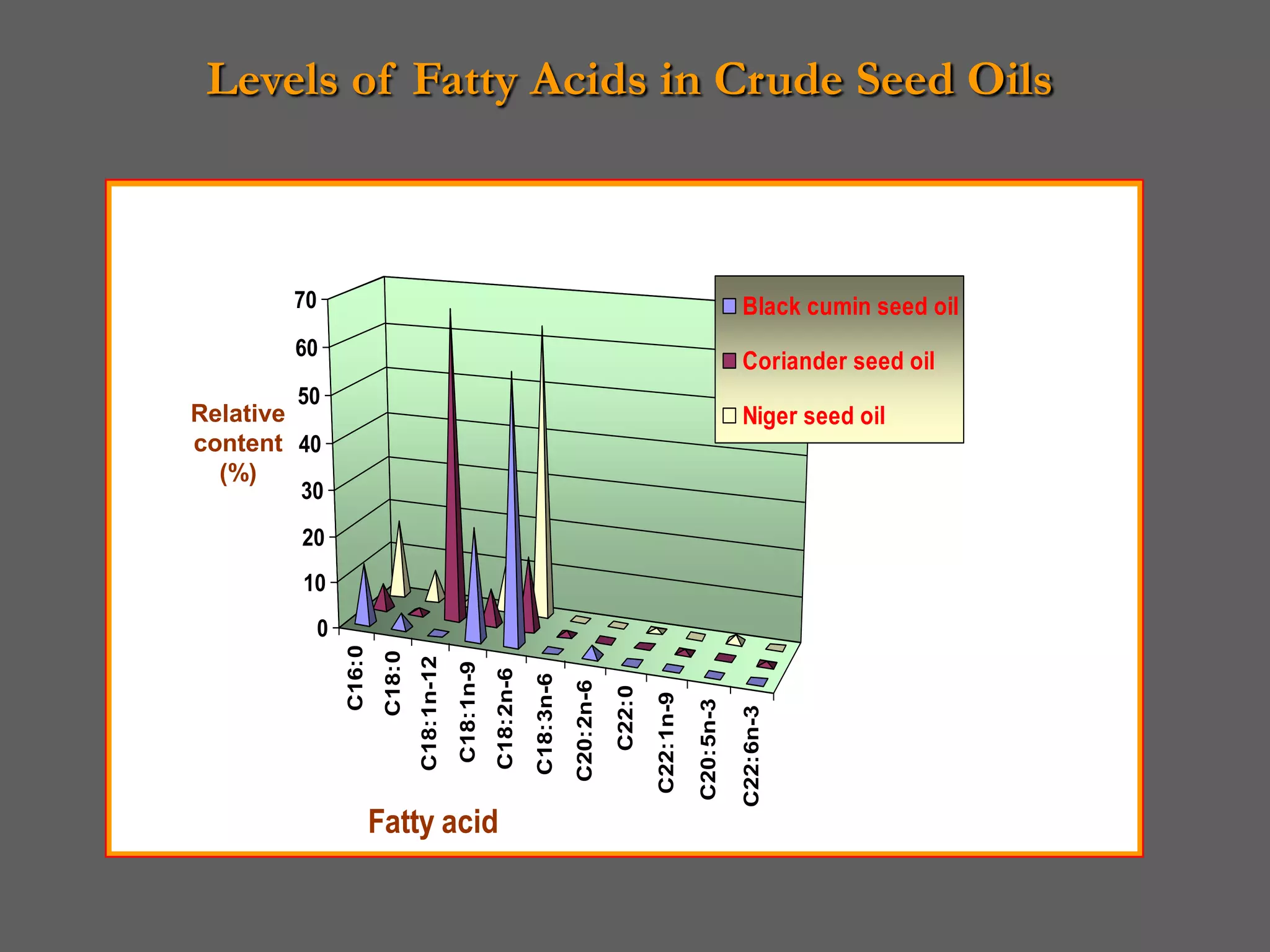 Levels of Fatty Acids in Crude Seed Oils

Relative content (%)

70
60
50
40
30
20
10
0

Black cumin seed oil
Coriander seed oil
Niger seed oil

C16:0
C18:0
C18:1n-12
C18:1n-9
C18:2n-6
C18:3n-6
C20:2n-6
C22:0
C22:1n-9
C20:5n-3
C22:6n-3

Fatty acid